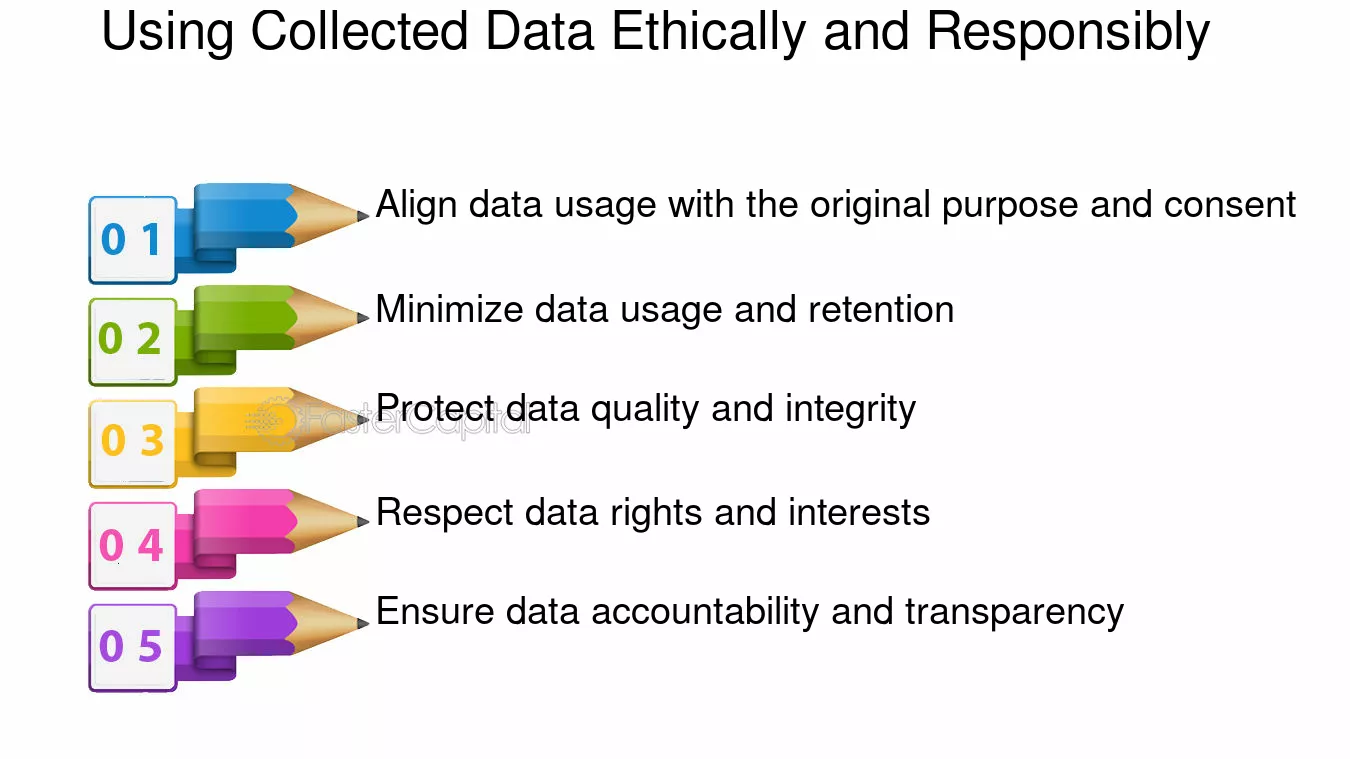 Using Collected Data Ethically and Responsibly

0 1 Align data usage with the original purpose and consent

0 2 Minimize data usage and retention

0 3 Protect data quality and integrity

0 4 Respect data rights and interests

0 5 Ensure data accountability and transparency

FasterCapital